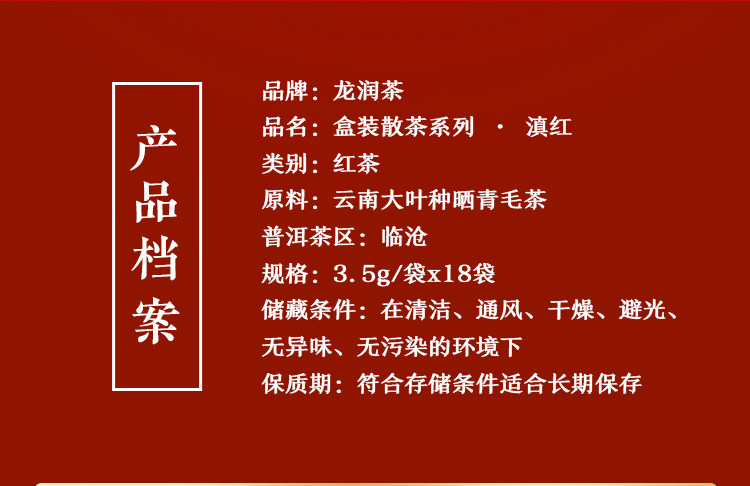 产品档案

品牌：龙润茶
品名：盒装散茶系列 · 滇红
类别：红茶
原料：云南大叶种晒青毛茶
普洱茶区：临沧
规格：3.5g/袋x18袋
储藏条件：在清洁、通风、干燥、避光、无异味、无污染的环境下
保质期：符合存储条件适合长期保存